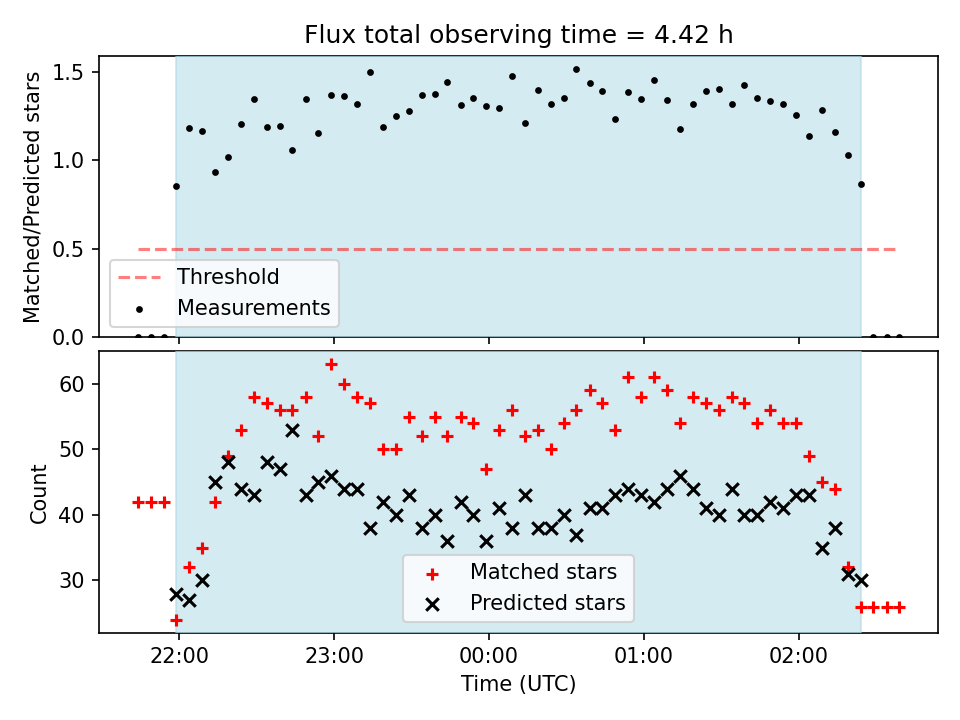 Flux total observing time = 4.42 h

Matched/Predicted stars

1.5
1.0
0.5
0.0

Threshold
Measurements

Count

60
50
40
30

Matched stars
Predicted stars

22:00
23:00
00:00
01:00
02:00

Time (UTC)